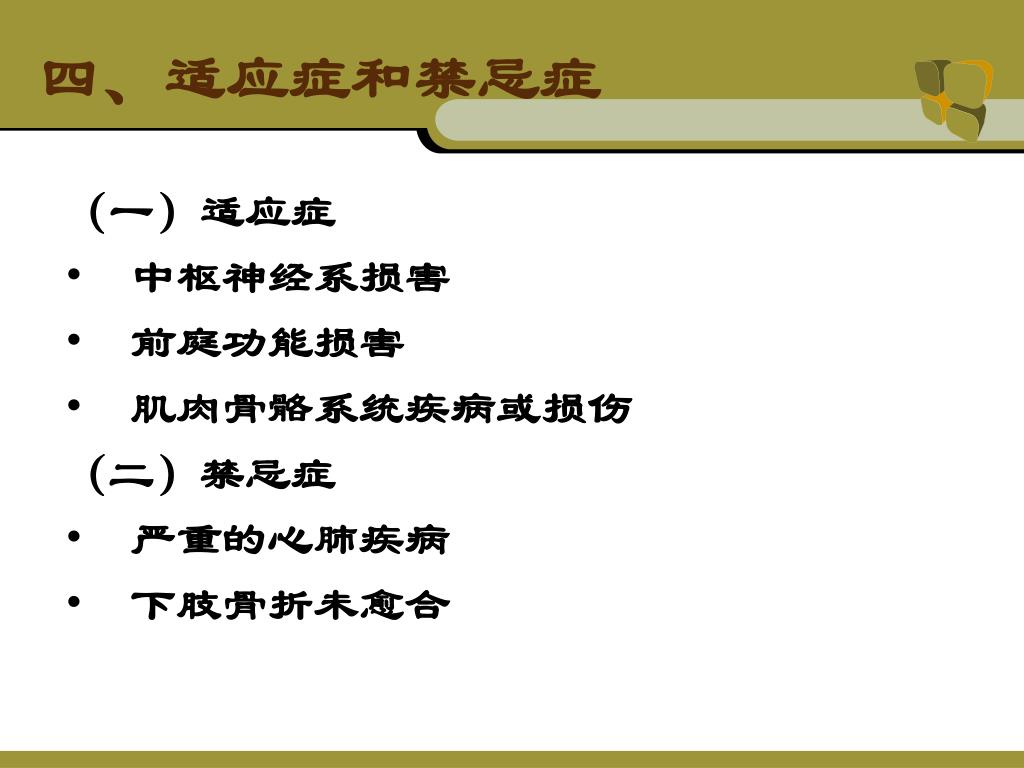 四、适应症和禁忌症

（一）适应症

• 中枢神经系损害

• 前庭功能损害

• 肌肉骨骼系统疾病或损伤

（二）禁忌症

• 严重的心肺疾病

• 下肢骨折未愈合